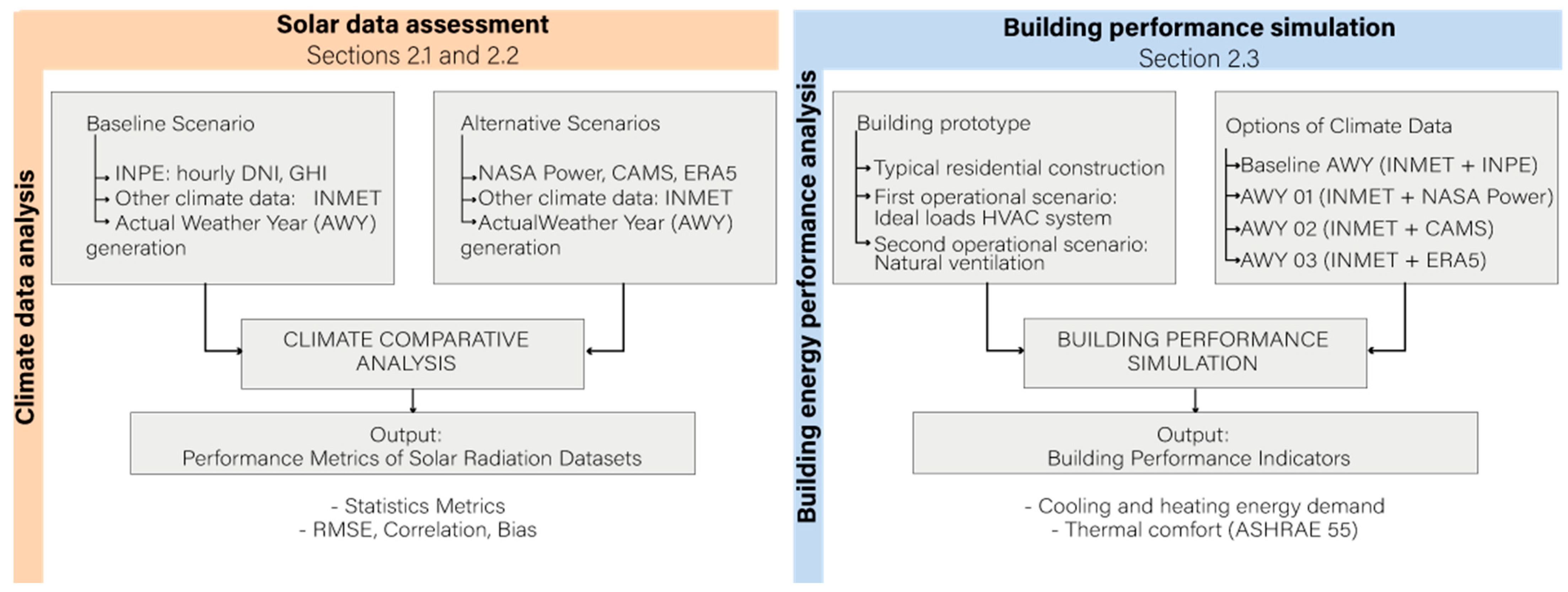 Solar data assessment
Sections 2.1 and 2.2

Climate data analysis

Baseline Scenario
INPE: hourly DNI, GHI
Other climate data: INMET
Actual Weather Year (AWY) generation

Alternative Scenarios
NASA Power, CAMS, ERA5
Other climate data: INMET
ActualWeather Year (AWY) generation

CLIMATE COMPARATIVE ANALYSIS

Output:
Performance Metrics of Solar Radiation Datasets

- Statistics Metrics
- RMSE, Correlation, Bias

Building performance simulation
Section 2.3

Building energy performance analysis

Building prototype
Typical residential construction
First operational scenario: Ideal loads HVAC system
Second operational scenario: Natural ventilation

Options of Climate Data
Baseline AWY (INMET + INPE)
AWY 01 (INMET + NASA Power)
AWY 02 (INMET + CAMS)
AWY 03 (INMET + ERA5)

BUILDING PERFORMANCE SIMULATION

Output:
Building Performance Indicators

- Cooling and heating energy demand
- Thermal comfort (ASHRAE 55)